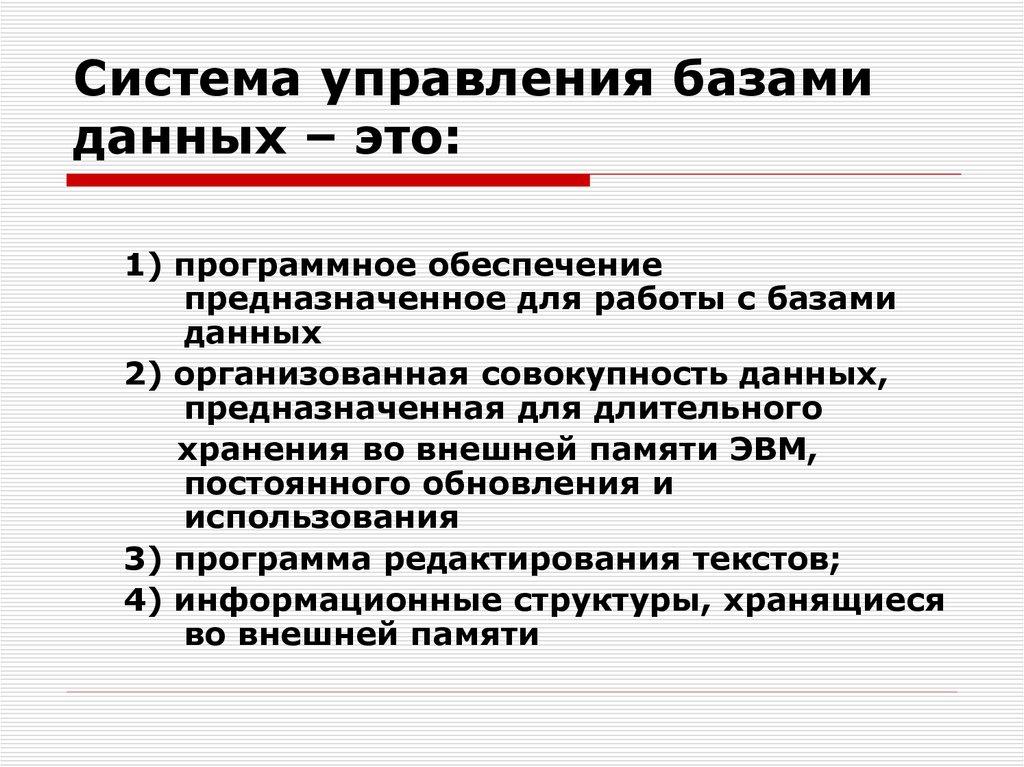 Система управления базами данных – это:

1) программное обеспечение предназначенное для работы с базами данных

2) организованная совокупность данных, предназначенная для длительного хранения во внешней памяти ЭВМ, постоянного обновления и использования

3) программа редактирования текстов;

4) информационные структуры, хранящиеся во внешней памяти